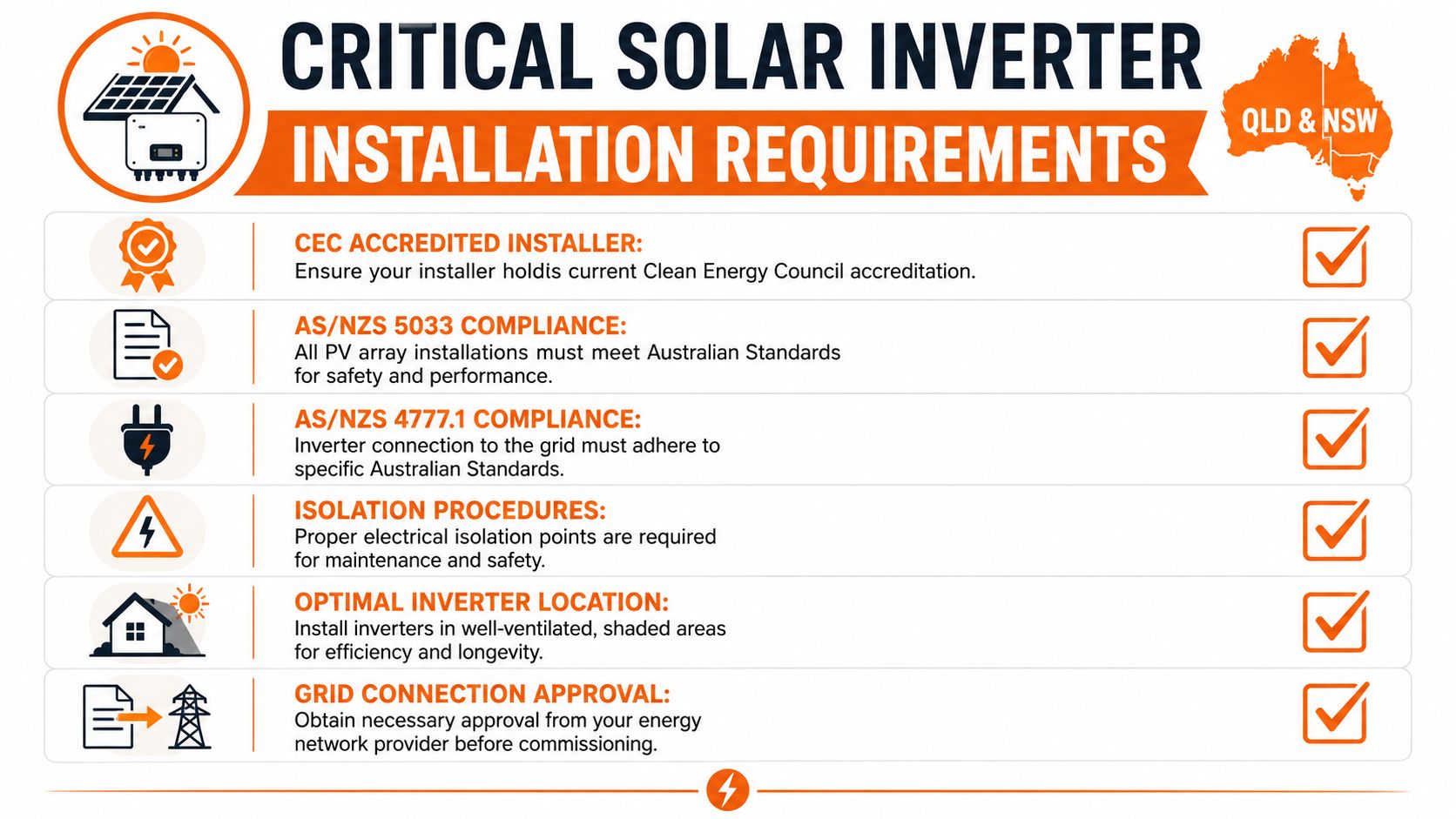 CRITICAL SOLAR INVERTER
INSTALLATION REQUIREMENTS

QLD & NSW

CEC ACCREDITED INSTALLER:
Ensure your installer holdis current Clean Energy Council accreditation.

AS/NZS 5033 COMPLIANCE:
All PV array installations must meet Australian Standards for safety and performance.

AS/NZS 4777.1 COMPLIANCE:
Inverter connection to the grid must adhere to specific Australian Standards.

ISOLATION PROCEDURES:
Proper electrical isolation points are required for maintenance and safety.

OPTIMAL INVERTER LOCATION:
Install inverters in well-ventilated, shaded areas for efficiency and longevity.

GRID CONNECTION APPROVAL:
Obtain necessary approval from your energy network provider before commissioning.